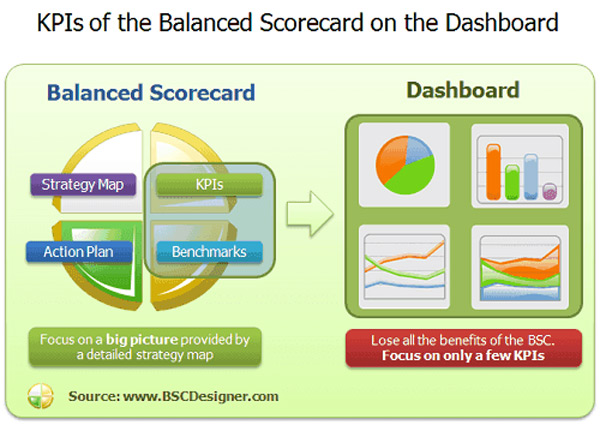 KPIs of the Balanced Scorecard on the Dashboard

Balanced Scorecard

Strategy Map

KPIs

Action Plan

Benchmarks

Focus on a big picture provided by a detailed strategy map

Dashboard

Lose all the benefits of the BSC. Focus on only a few KPIs

Source: www.BSCDesigner.com